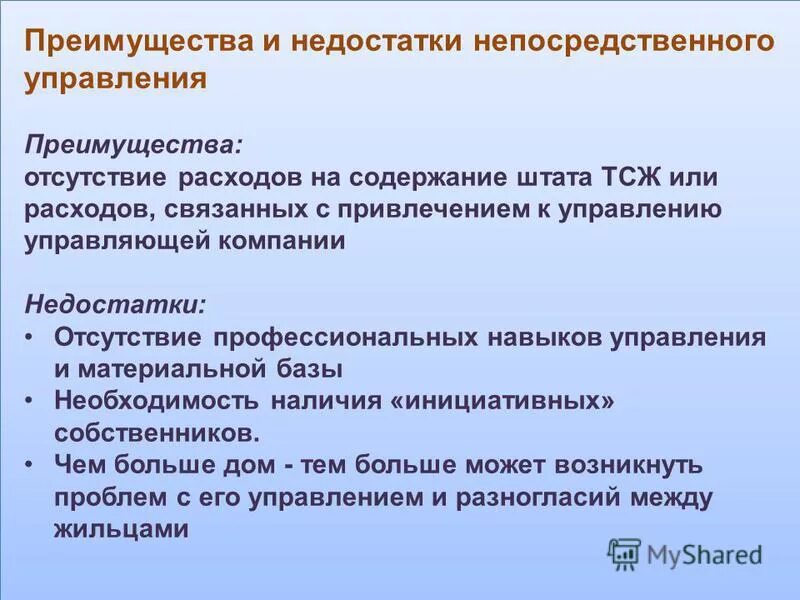 Преимущества и недостатки непосредственного управления

Преимущества:
отсутствие расходов на содержание штата ТСЖ или расходов, связанных с привлечением к управлению управляющей компании

Недостатки:
• Отсутствие профессиональных навыков управления и материальной базы
• Необходимость наличия «инициативных» собственников.
• Чем больше дом - тем больше может возникнуть проблем с его управлением и разногласий между жильцами

MyShared